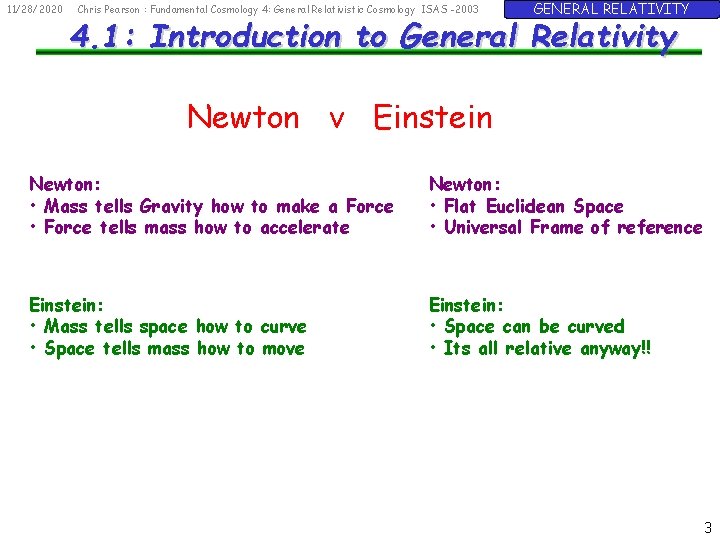 11/28/2020 Chris Pearson : Fundamental Cosmology 4: General Relativistic Cosmology ISAS -2003

GENERAL RELATIVITY

4.1: Introduction to General Relativity

Newton v Einstein

Newton:
• Mass tells Gravity how to make a Force
• Force tells mass how to accelerate

Einstein:
• Mass tells space how to curve
• Space tells mass how to move

Newton:
• Flat Euclidean Space
• Universal Frame of reference

Einstein:
• Space can be curved
• Its all relative anyway!!

3